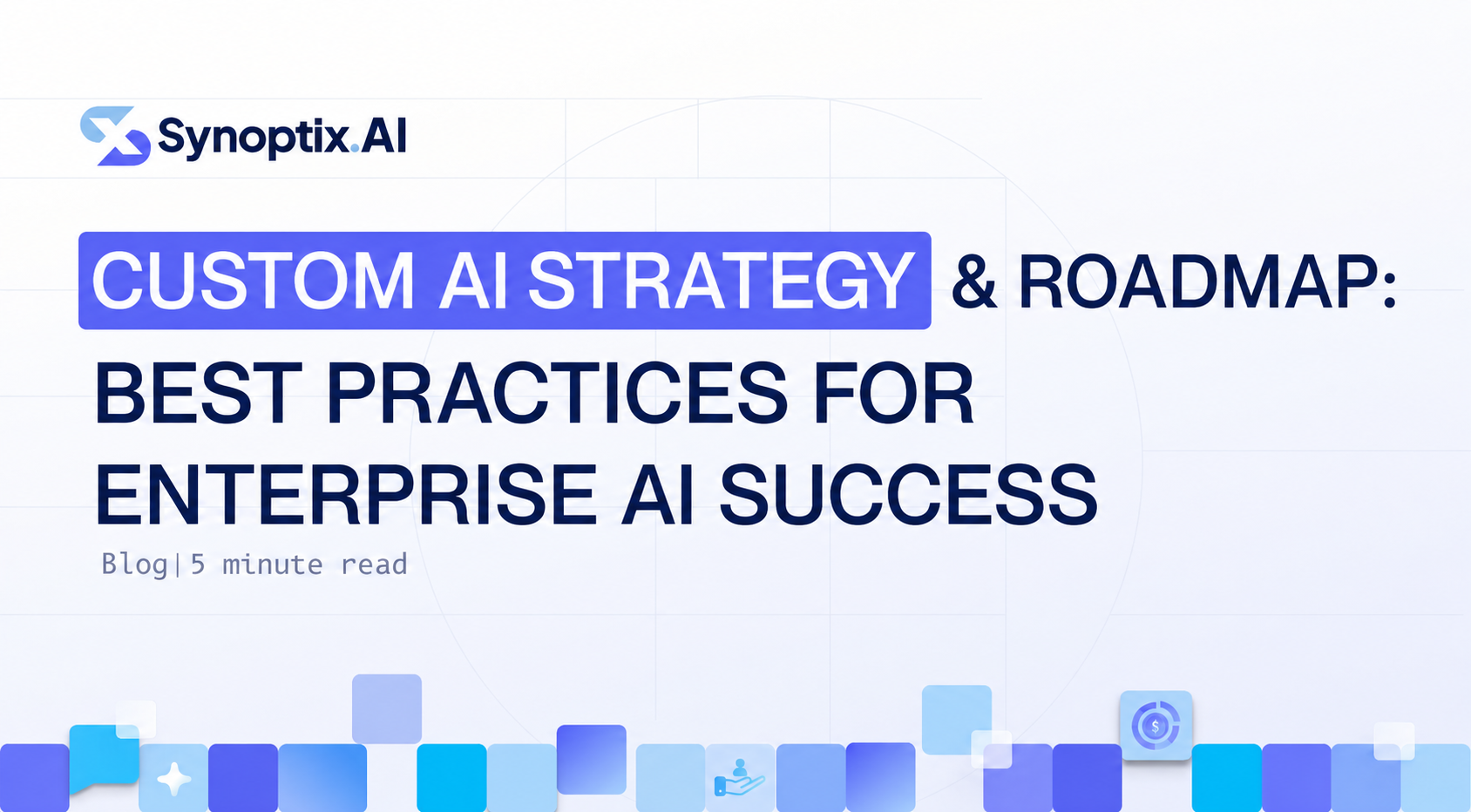 Synoptix.AI

CUSTOM AI STRATEGY & ROADMAP: BEST PRACTICES FOR ENTERPRISE AI SUCCESS

Blog | 5 minute read

$